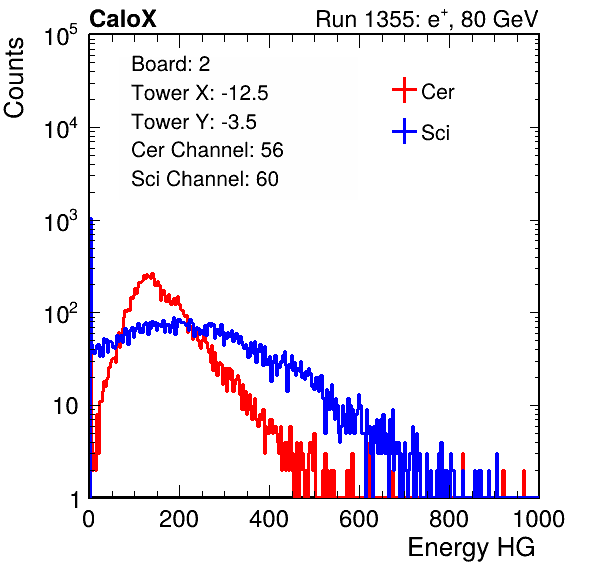 CaloX

Run 1355: $e^{+}$, 80 GeV

Counts

$10^5$

$10^4$

$10^3$

$10^2$

10

1

Board: 2
Tower X: -12.5
Tower Y: -3.5
Cer Channel: 56
Sci Channel: 60

Cer
Sci

0 200 400 600 800 1000

Energy HG